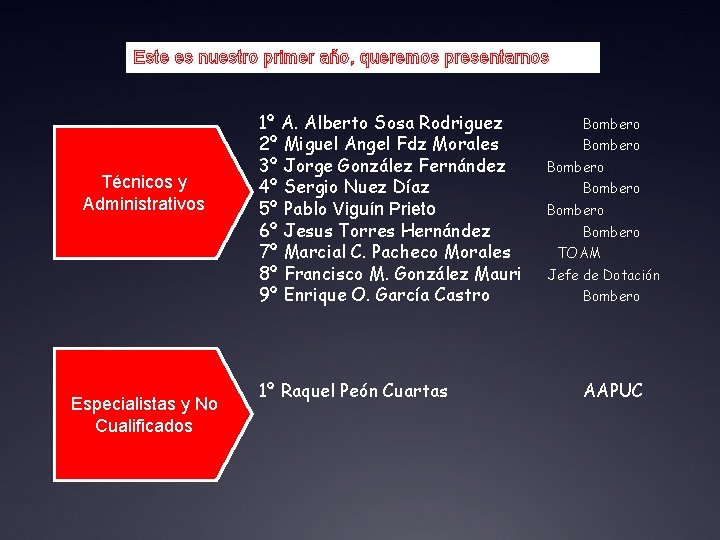 Este es nuestro primer año, queremos presentarnos

Técnicos y Administrativos

1º A. Alberto Sosa Rodriguez Bombero
2º Miguel Angel Fdz Morales Bombero
3º Jorge González Fernández Bombero
4º Sergio Nuez Díaz Bombero
5º Pablo Viguín Prieto Bombero
6º Jesus Torres Hernández Bombero
7º Marcial C. Pacheco Morales TOAM
8º Francisco M. González Mauri Jefe de Dotación
9º Enrique O. García Castro Bombero

Especialistas y No Cualificados

1º Raquel Peón Cuartas AAPUC